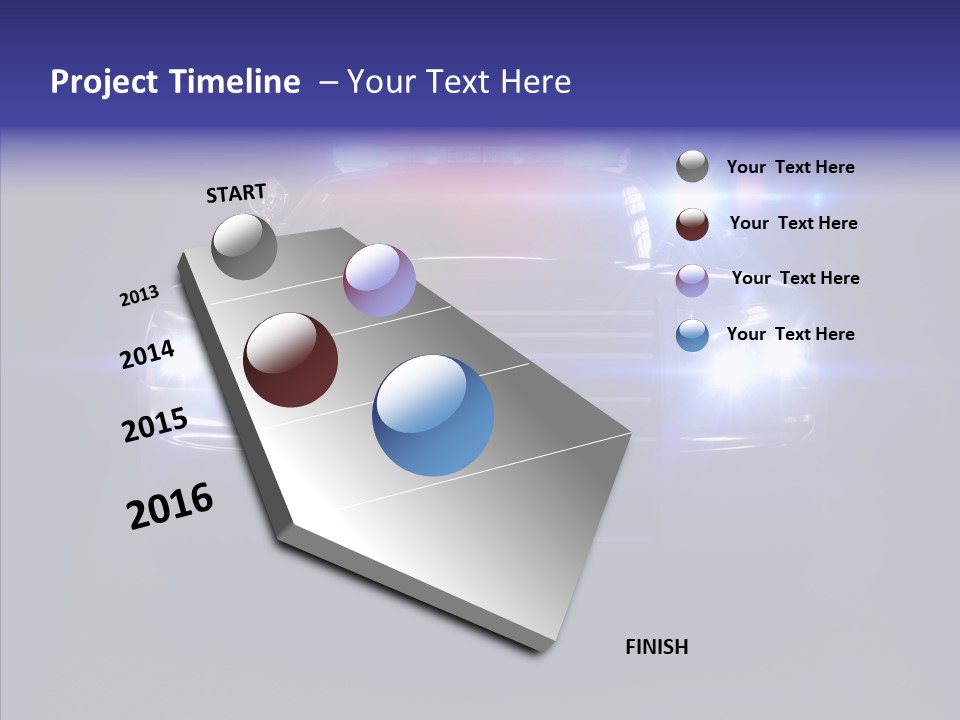 Project Timeline – Your Text Here

START

2013

2014

2015

2016

FINISH

Your Text Here

Your Text Here

Your Text Here

Your Text Here